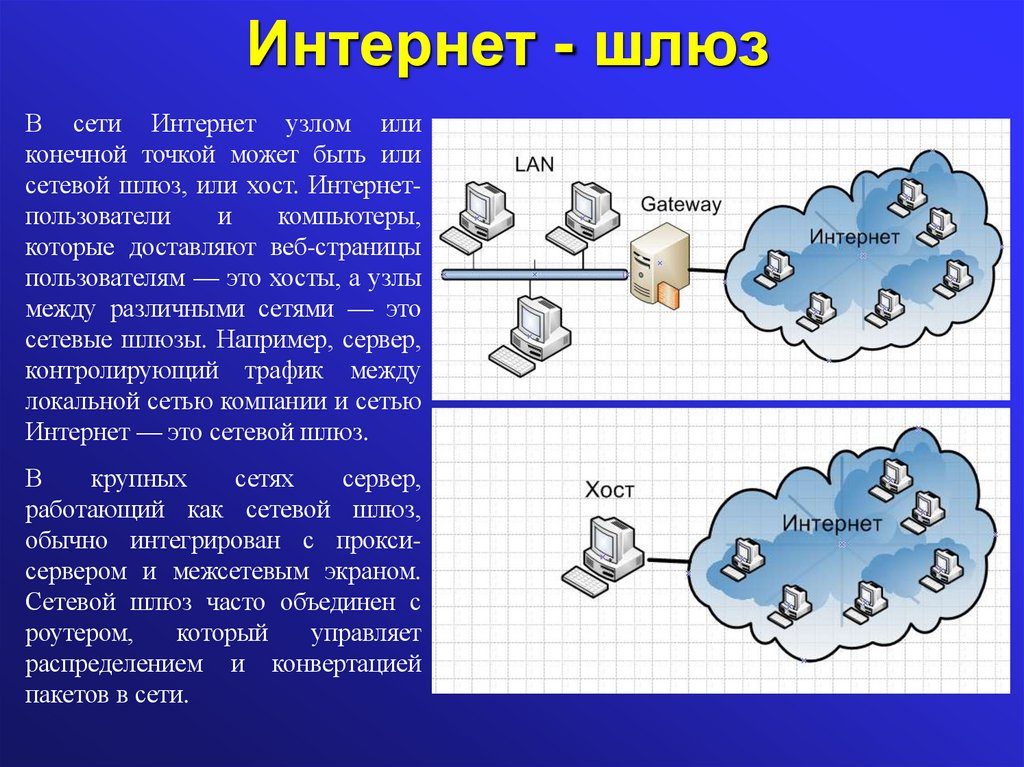 Интернет - шлюз

В сети Интернет узлом или конечной точкой может быть или сетевой шлюз, или хост. Интернет-пользователи и компьютеры, которые доставляют веб-страницы пользователям — это хосты, а узлы между различными сетями — это сетевые шлюзы. Например, сервер, контролирующий трафик между локальной сетью компании и сетью Интернет — это сетевой шлюз.

В крупных сетях сервер, работающий как сетевой шлюз, обычно интегрирован с прокси-сервером и межсетевым экраном. Сетевой шлюз часто объединен с роутером, который управляет распределением и конвертацией пакетов в сети.

LAN

Gateway

Интернет

Хост

Интернет